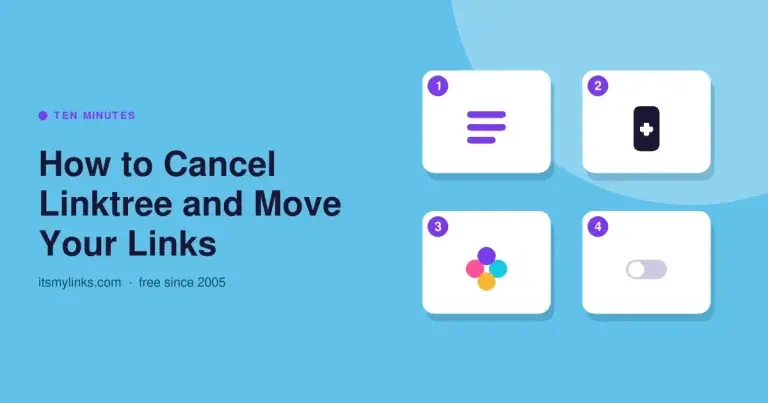 TEN MINUTES

How to Cancel Linktree and Move Your Links

itsmylinks.com · free since 2005

1

2

3

4